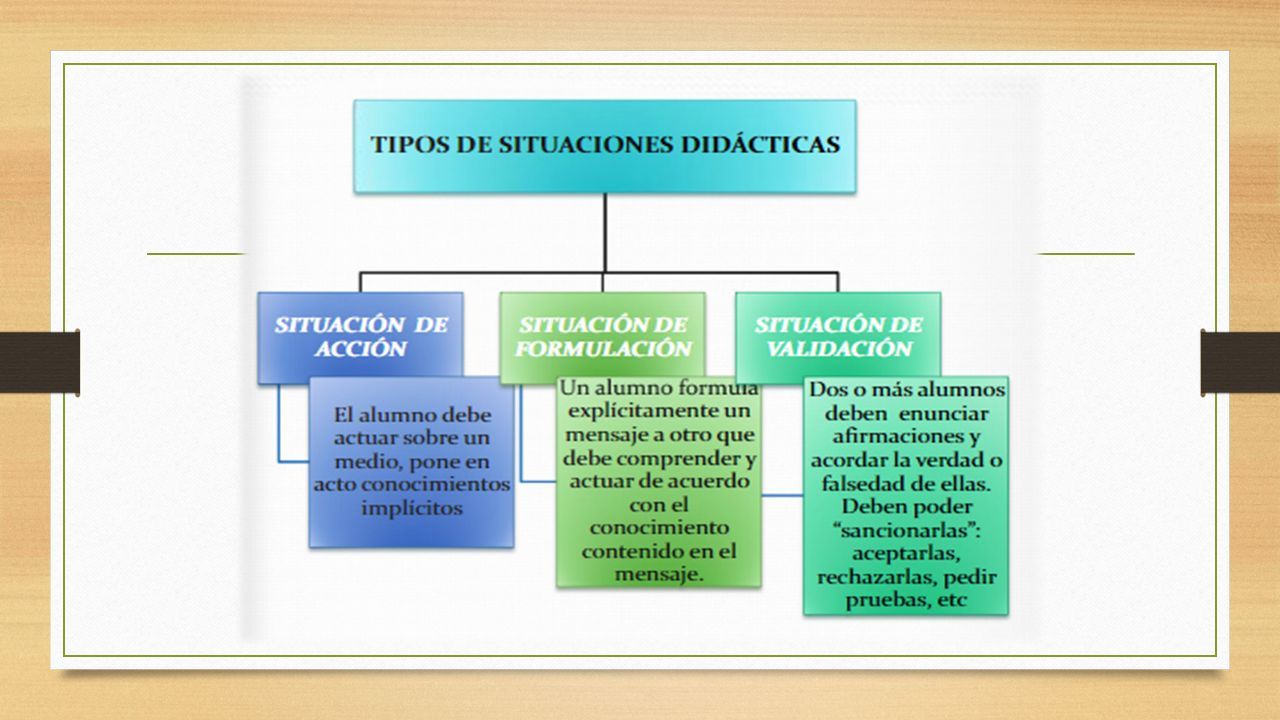 TIPOS DE SITUACIONES DIDÁCTICAS

SITUACIÓN DE ACCIÓN

El alumno debe actuar sobre un medio, pone en acto conocimientos implícitos

SITUACIÓN DE FORMULACIÓN

Un alumno formula explícitamente un mensaje a otro que debe comprender y actuar de acuerdo con el conocimiento contenido en el mensaje.

SITUACIÓN DE VALIDACIÓN

Dos o más alumnos deben enunciar afirmaciones y acordar la verdad o falsedad de ellas. Deben poder “sancionarlas”: aceptarlas, rechazarlas, pedir pruebas, etc